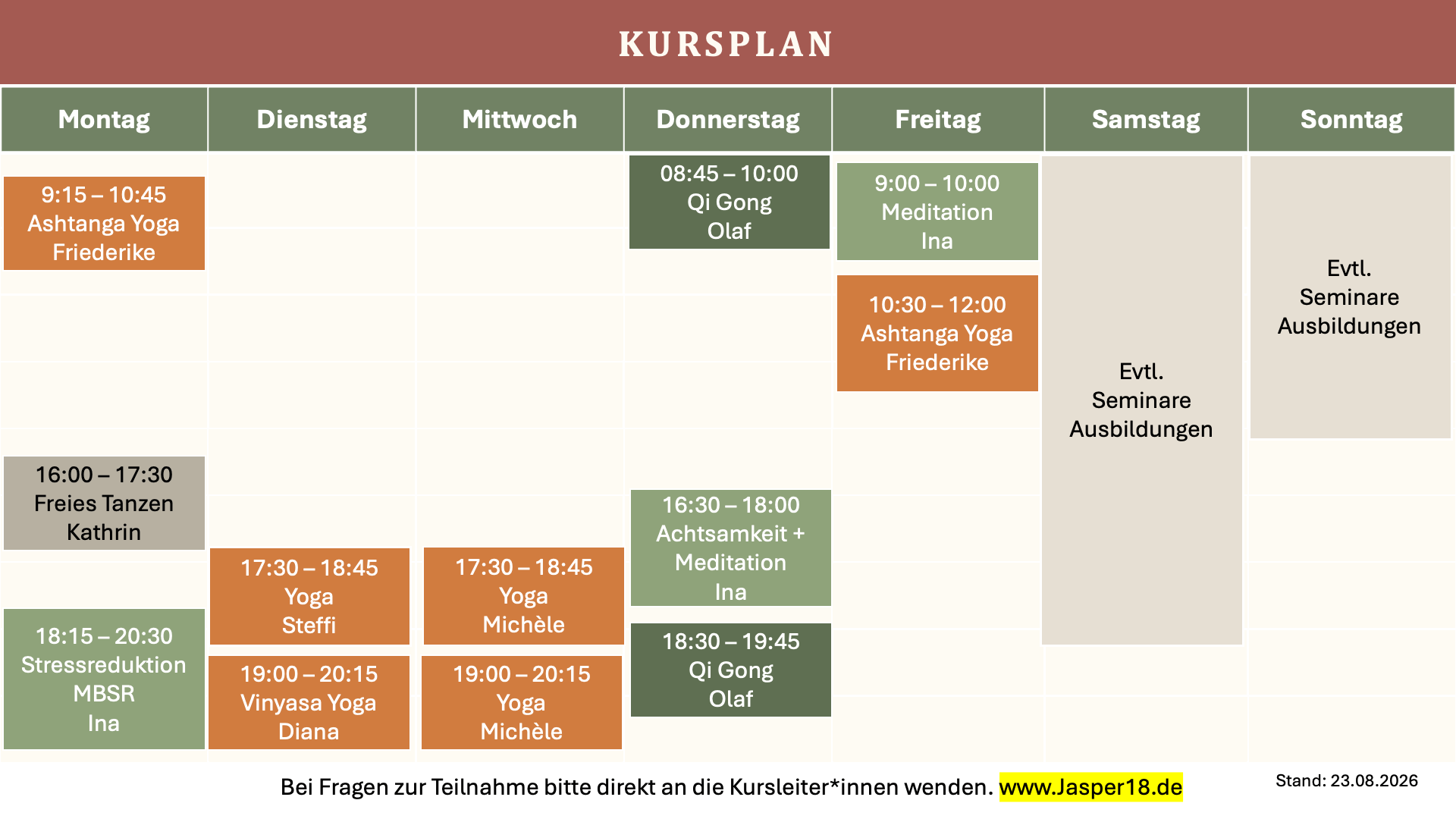 KURSPLAN

| Montag | Dienstag | Mittwoch | Donnerstag | Freitag | Samstag | Sonntag |
|---|---|---|---|---|---|---|
| 9:15 – 10:45 Ashtanga Yoga Friederike | | | 08:45 – 10:00 Qi Gong Olaf | 9:00 – 10:00 Meditation Ina | Evtl. Seminare Ausbildungen | Evtl. Seminare Ausbildungen |
| | | | | 10:30 – 12:00 Ashtanga Yoga Friederike | | |
| 16:00 – 17:30 Freies Tanzen Kathrin | | | 16:30 – 18:00 Achtsamkeit + Meditation Ina | | | |
| | 17:30 – 18:45 Yoga Steffi | 17:30 – 18:45 Yoga Michèle | | | | |
| 18:15 – 20:30 Stressreduktion MBSR Ina | 19:00 – 20:15 Vinyasa Yoga Diana | 19:00 – 20:15 Yoga Michèle | 18:30 – 19:45 Qi Gong Olaf | | | |

Bei Fragen zur Teilnahme bitte direkt an die Kursleiter*innen wenden. www.Jasper18.de

Stand: 23.08.2026